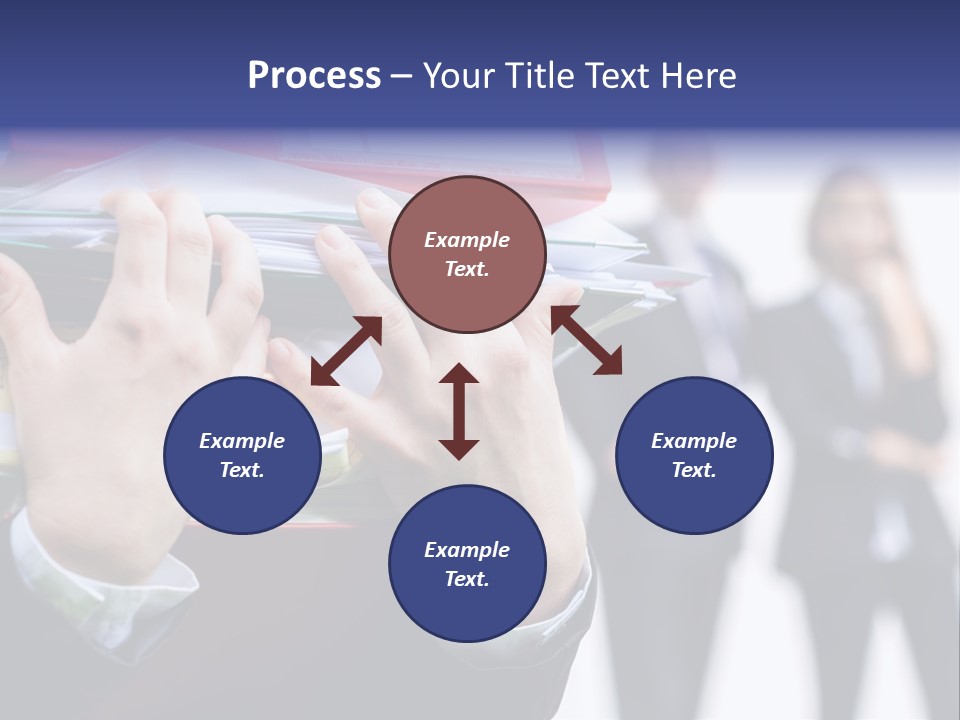 Process – Your Title Text Here

Example Text.

Example Text.

Example Text.

Example Text.